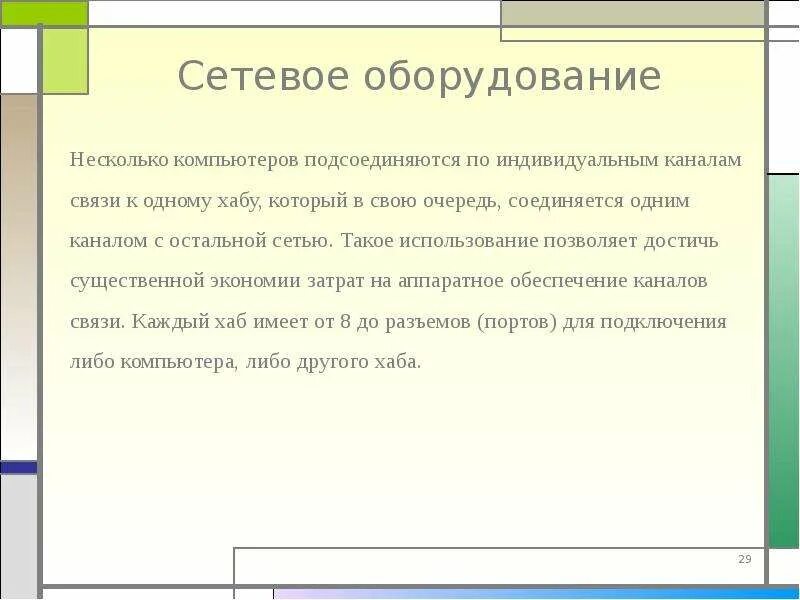 Сетевое оборудование

Несколько компьютеров подсоединяются по индивидуальным каналам связи к одному хабу, который в свою очередь, соединяется одним каналом с остальной сетью. Такое использование позволяет достичь существенной экономии затрат на аппаратное обеспечение каналов связи. Каждый хаб имеет от 8 до разъемов (портов) для подключения либо компьютера, либо другого хаба.

29